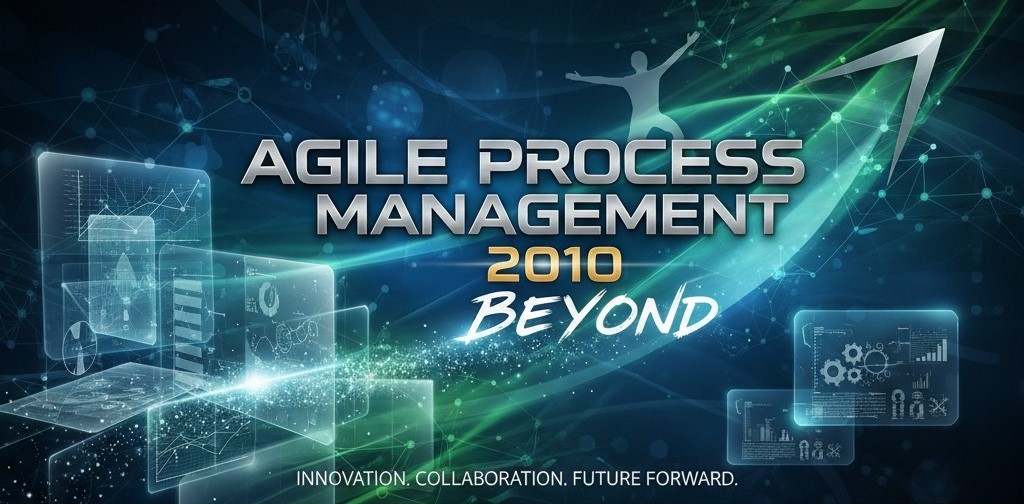 AGILE PROCESS MANAGEMENT
2010
BEYOND

INNOVATION. COLLABORATION. FUTURE FORWARD.